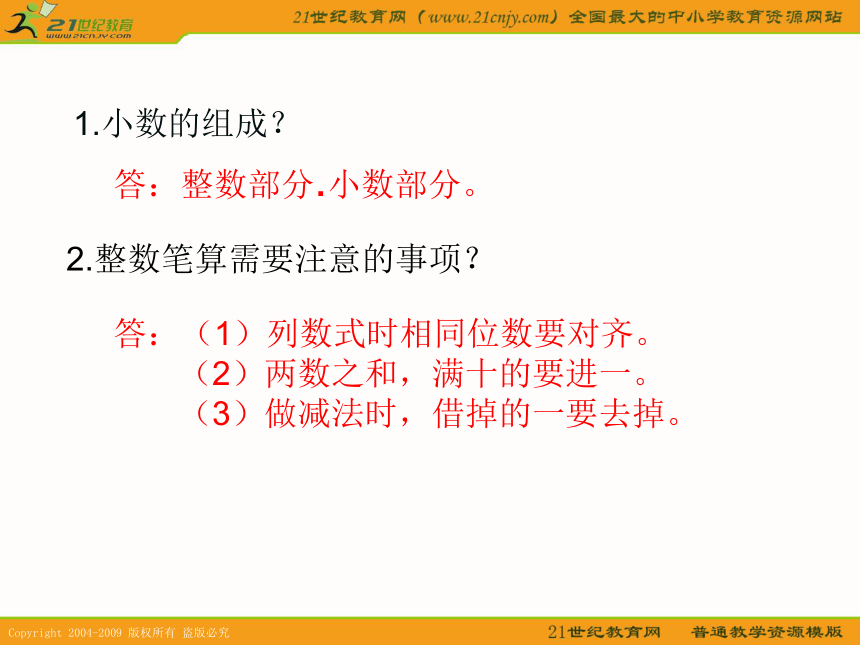 21世纪教育
www.21cnjy.com

21世纪教育网（www.21cnjy.com）全国最大的中小学教育资源网站

1.小数的组成？

答：整数部分.小数部分。

2.整数笔算需要注意的事项？

答：（1）列数式时相同位数要对齐。
（2）两数之和，满十的要进一。
（3）做减法时，借掉的一要去掉。

Copyright 2004-2009 版权所有 盗版必究

21世纪教育网 普通教学资源模版